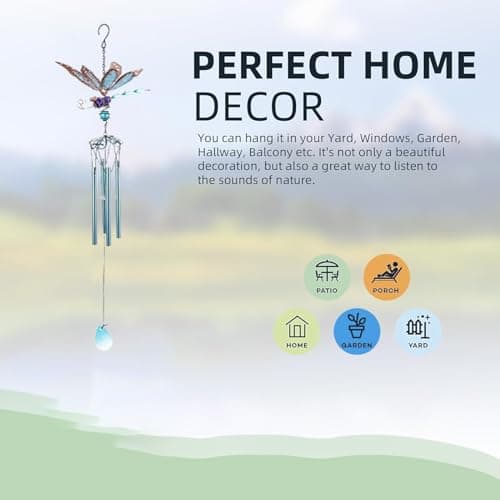 PERFECT HOME
DECOR

You can hang it in your Yard, Windows, Garden, Hallway, Balcony etc. It's not only a beautiful decoration, but also a great way to listen to the sounds of nature.

PATIO
PORCH
HOME
GARDEN
YARD